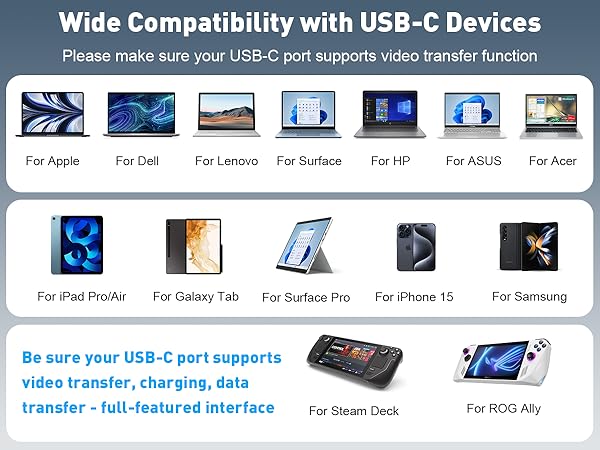 Wide Compatibility with USB-C Devices

Please make sure your USB-C port supports video transfer function

For Apple
For Dell
For Lenovo
For Surface
For HP
For ASUS
For Acer

For iPad Pro/Air
For Galaxy Tab
For Surface Pro
For iPhone 15
For Samsung

Be sure your USB-C port supports video transfer, charging, data transfer - full-featured interface

For Steam Deck
For ROG Ally